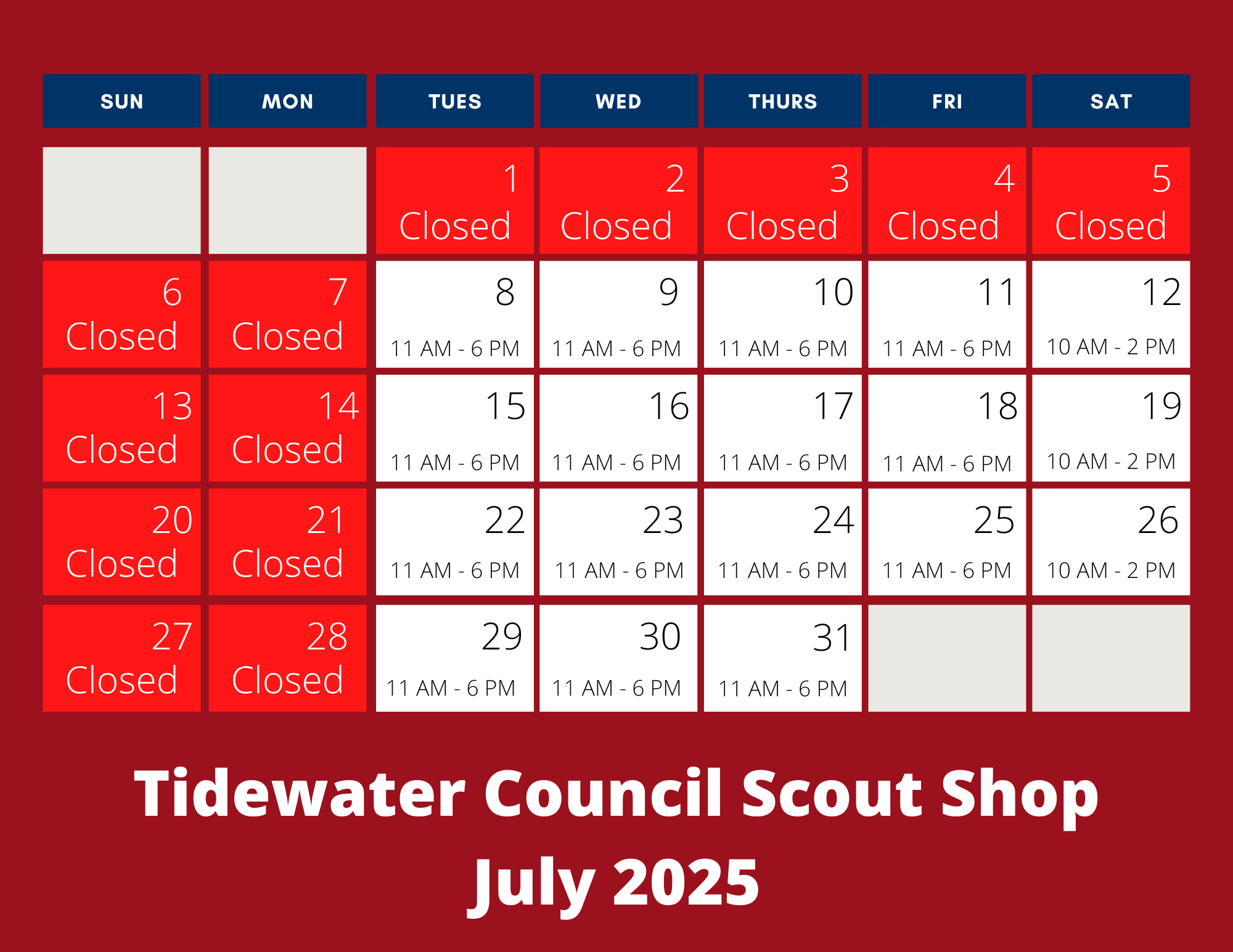 | SUN | MON | TUES | WED | THURS | FRI | SAT |
|---|---|---|---|---|---|---|
| | | 1 Closed | 2 Closed | 3 Closed | 4 Closed | 5 Closed |
| 6 Closed | 7 Closed | 8 11 AM - 6 PM | 9 11 AM - 6 PM | 10 11 AM - 6 PM | 11 11 AM - 6 PM | 12 10 AM - 2 PM |
| 13 Closed | 14 Closed | 15 11 AM - 6 PM | 16 11 AM - 6 PM | 17 11 AM - 6 PM | 18 11 AM - 6 PM | 19 10 AM - 2 PM |
| 20 Closed | 21 Closed | 22 11 AM - 6 PM | 23 11 AM - 6 PM | 24 11 AM - 6 PM | 25 11 AM - 6 PM | 26 10 AM - 2 PM |
| 27 Closed | 28 Closed | 29 11 AM - 6 PM | 30 11 AM - 6 PM | 31 11 AM - 6 PM | | |

Tidewater Council Scout Shop
July 2025